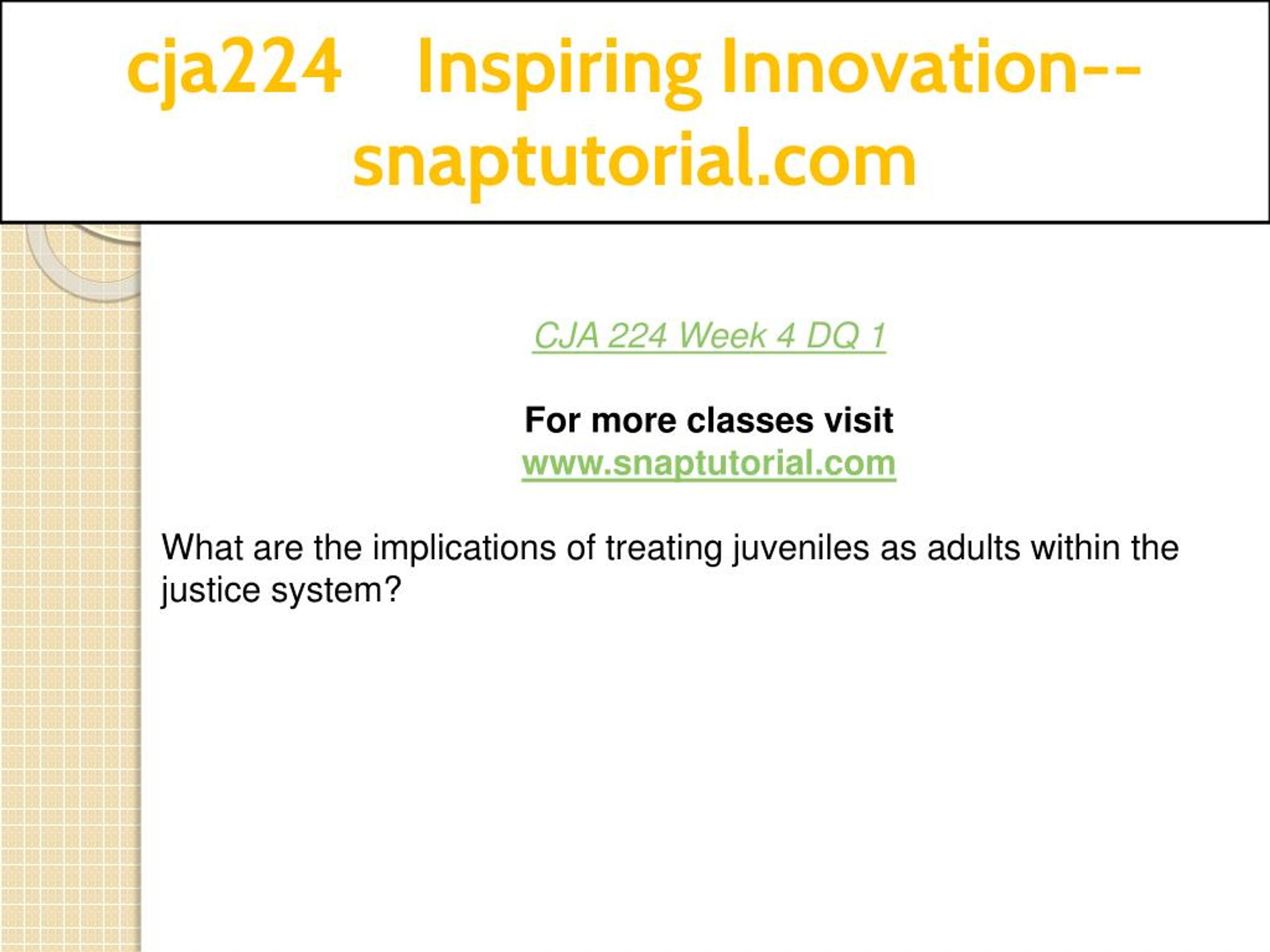 cja224 Inspiring Innovation--snaptutorial.com

CJA 224 Week 4 DQ 1

For more classes visit
www.snaptutorial.com

What are the implications of treating juveniles as adults within the justice system?